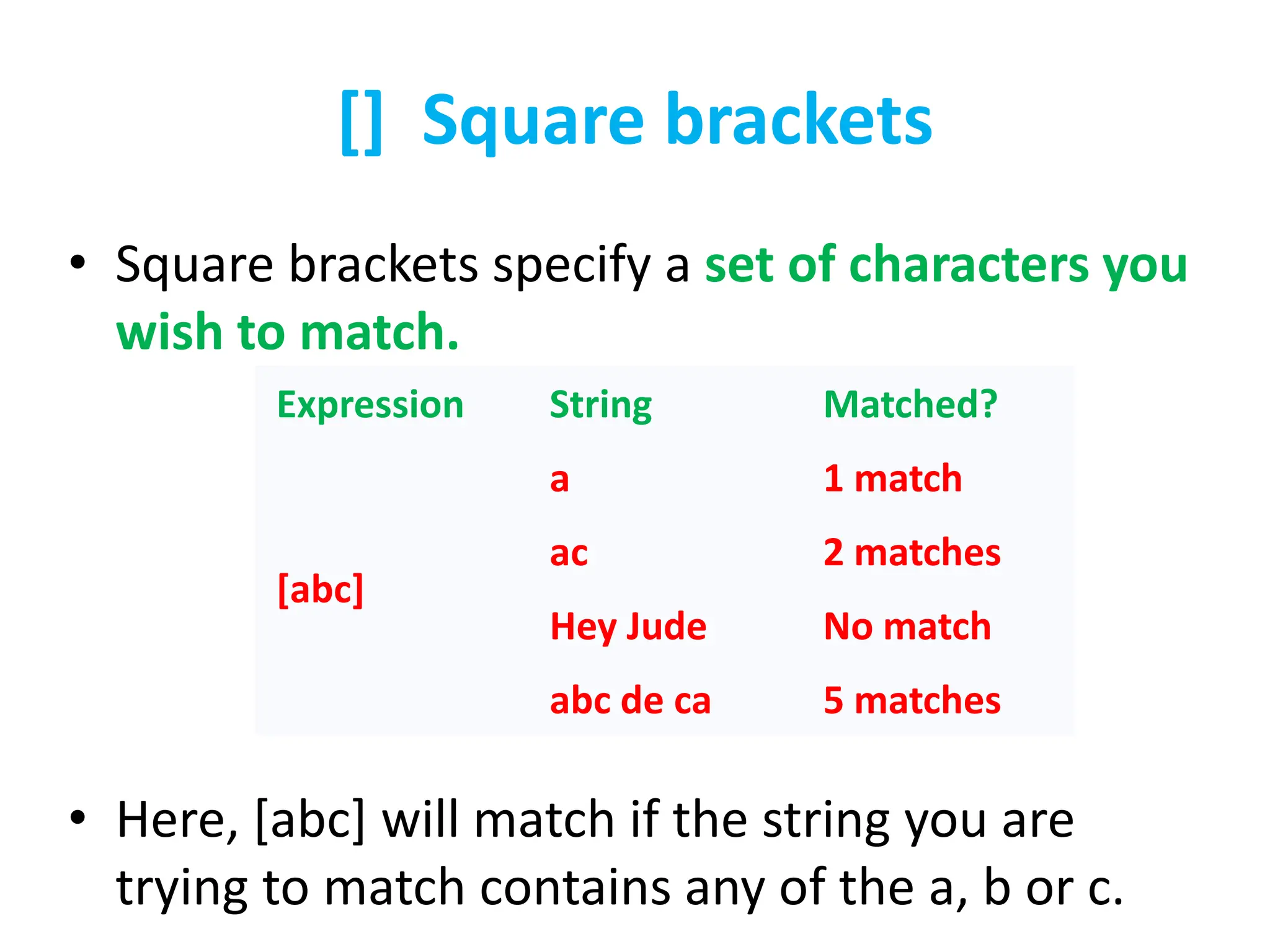 [] Square brackets

• Square brackets specify a set of characters you wish to match.

| Expression | String | Matched? |
|---|---|---|
| [abc] | a | 1 match |
| | ac | 2 matches |
| | Hey Jude | No match |
| | abc de ca | 5 matches |

• Here, [abc] will match if the string you are trying to match contains any of the a, b or c.